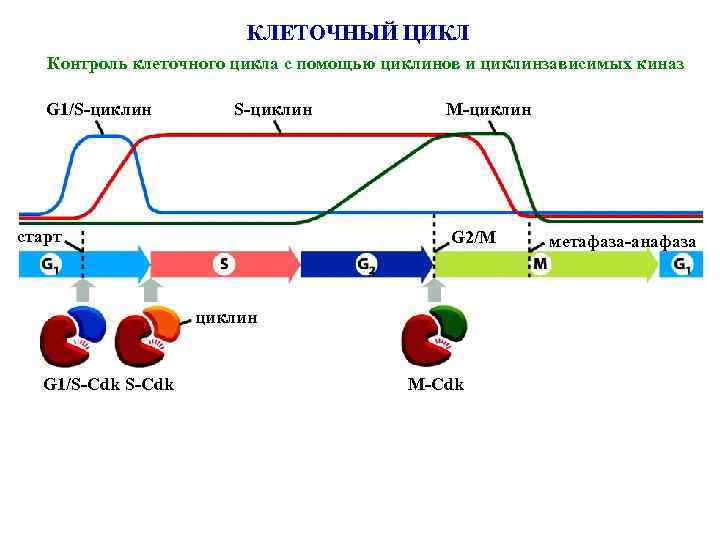 КЛЕТОЧНЫЙ ЦИКЛ

Контроль клеточного цикла с помощью циклинов и циклинзависимых киназ

G1/S-циклин

S-циклин

M-циклин

старт

G2/M

метафаза-анафаза

$G_1$

S

$G_2$

M

$G_1$

циклин

G1/S-Cdk S-Cdk

M-Cdk